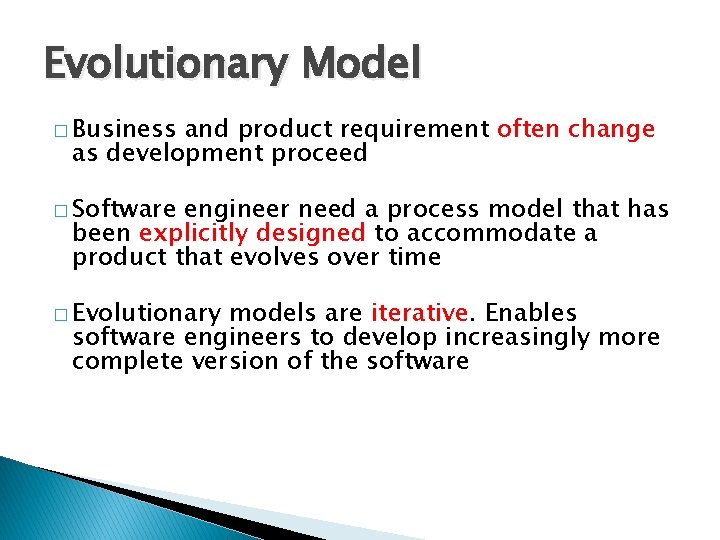 Evolutionary Model

□ Business and product requirement often change as development proceed

□ Software engineer need a process model that has been explicitly designed to accommodate a product that evolves over time

□ Evolutionary models are iterative. Enables software engineers to develop increasingly more complete version of the software